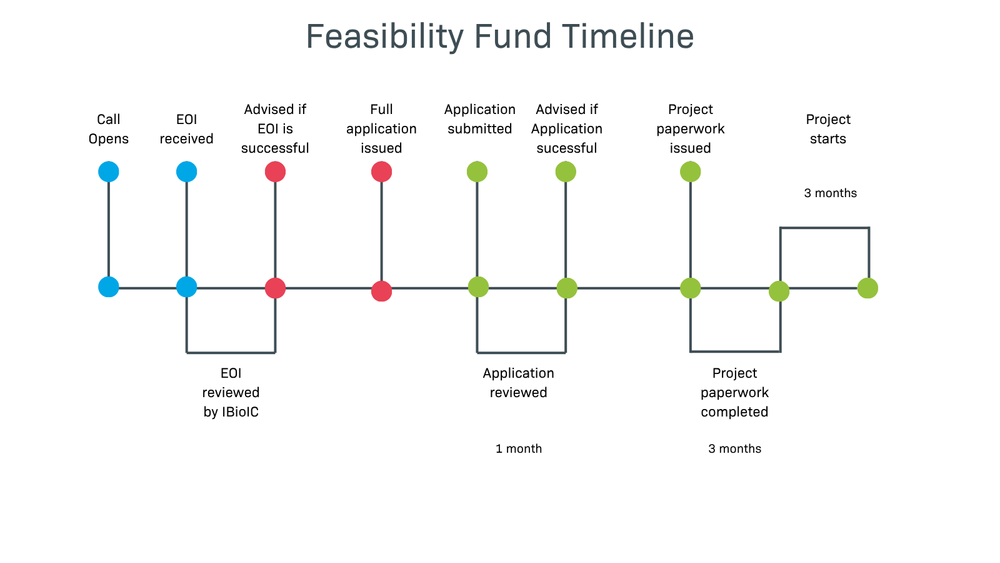 Feasibility Fund Timeline

Call Opens

EOI received

Advised if EOI is successful

Full application issued

Application submitted

Advised if Application sucessful

Project paperwork issued

Project starts

3 months

EOI reviewed by IBioIC

Application reviewed

1 month

Project paperwork completed

3 months